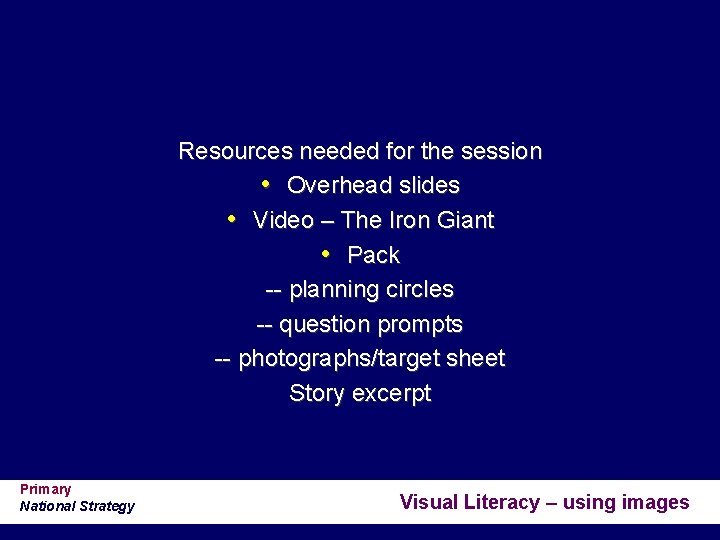 Resources needed for the session

• Overhead slides
• Video – The Iron Giant
• Pack

-- planning circles
-- question prompts
-- photographs/target sheet

Story excerpt

Primary
National Strategy

Visual Literacy – using images